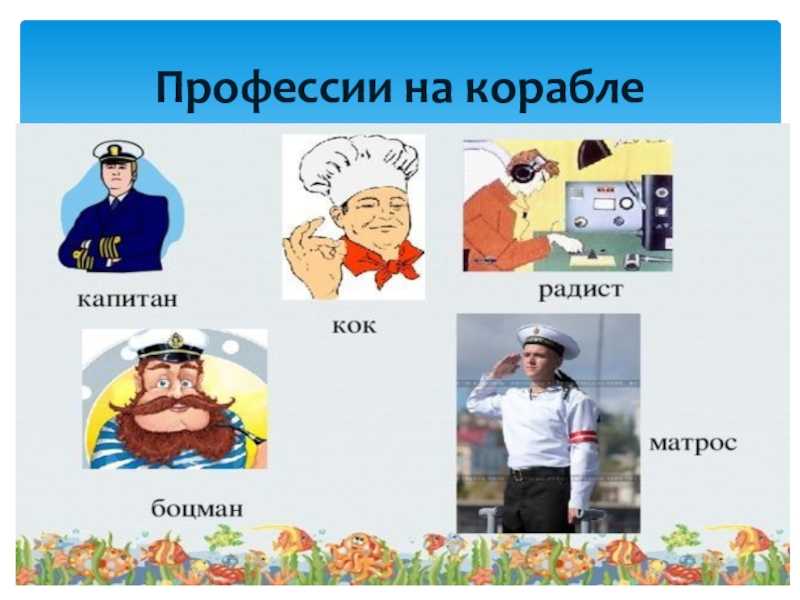 Профессии на корабле

капитан

кок

радист

боцман

матрос